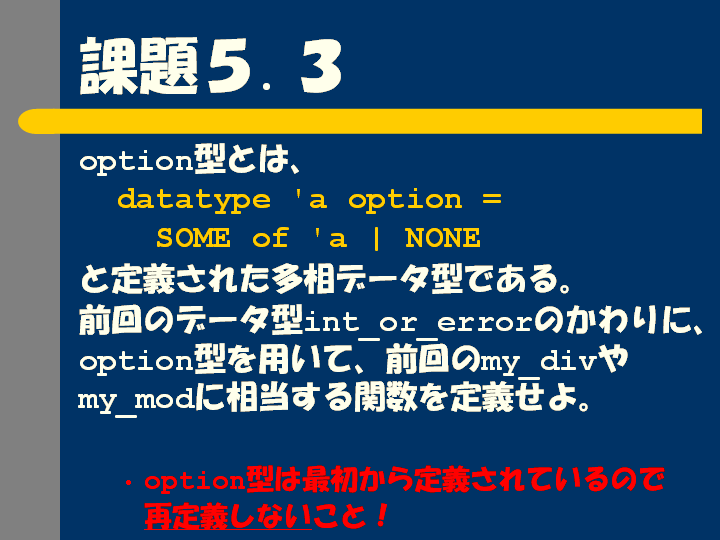 課題5．3

option型とは、
datatype 'a option =
SOME of 'a | NONE
と定義された多相データ型である。
前回のデータ型int_or_errorのかわりに、option型を用いて、前回のmy_divやmy_modに相当する関数を定義せよ。

・option型は最初から定義されているので再定義しないこと！